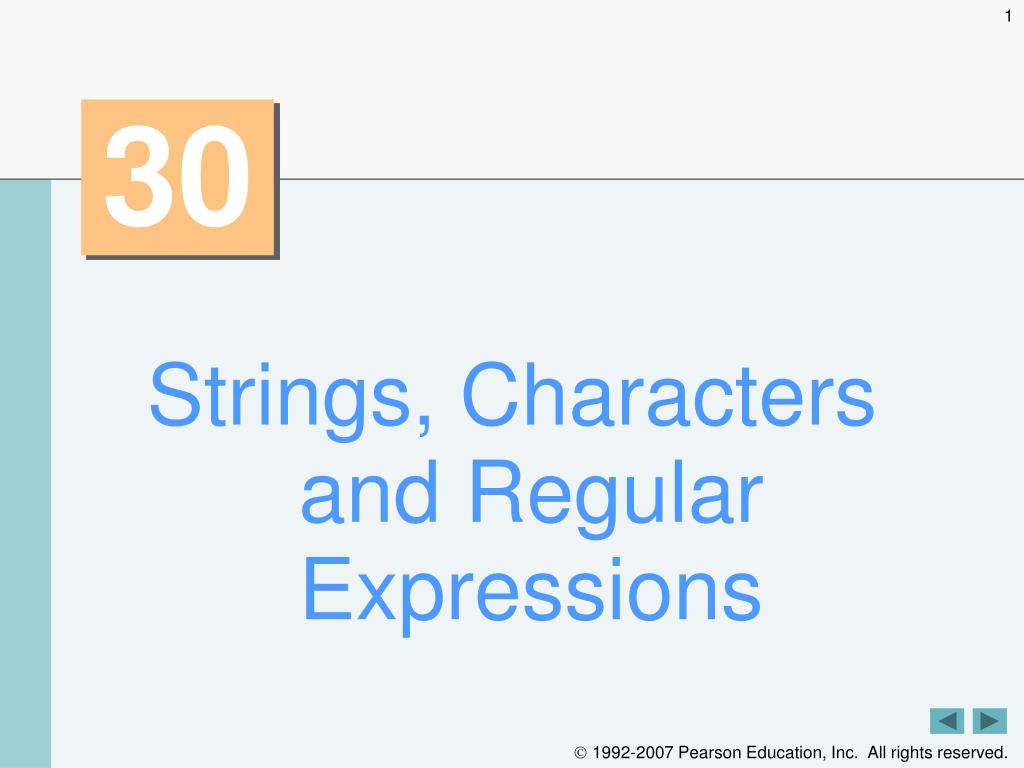 1

30

Strings, Characters and Regular Expressions

© 1992-2007 Pearson Education, Inc. All rights reserved.